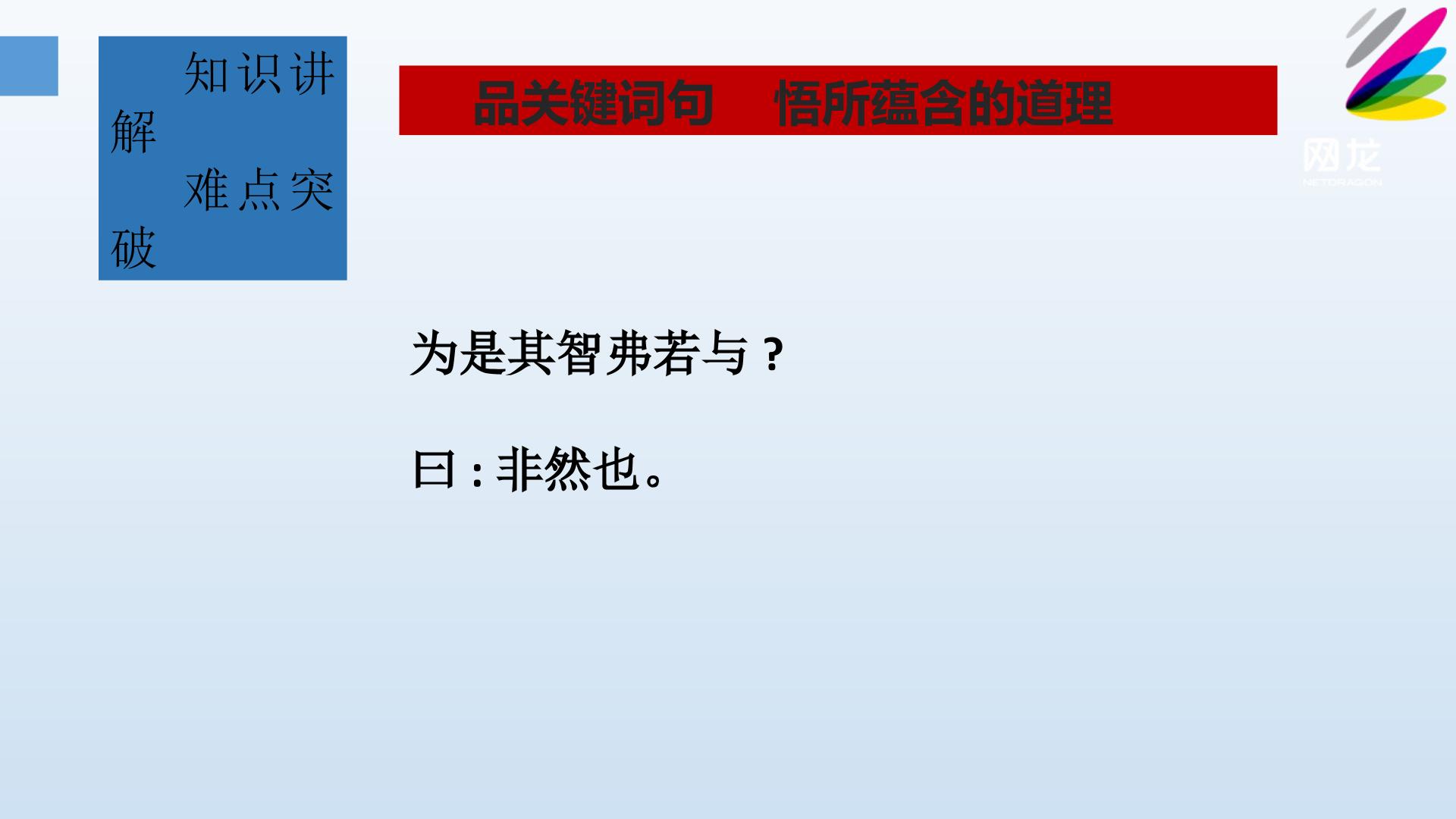 知识讲解
难点突破

品关键词句　悟所蕴含的道理

网龙
NETDRAGON

为是其智弗若与？

曰：非然也。